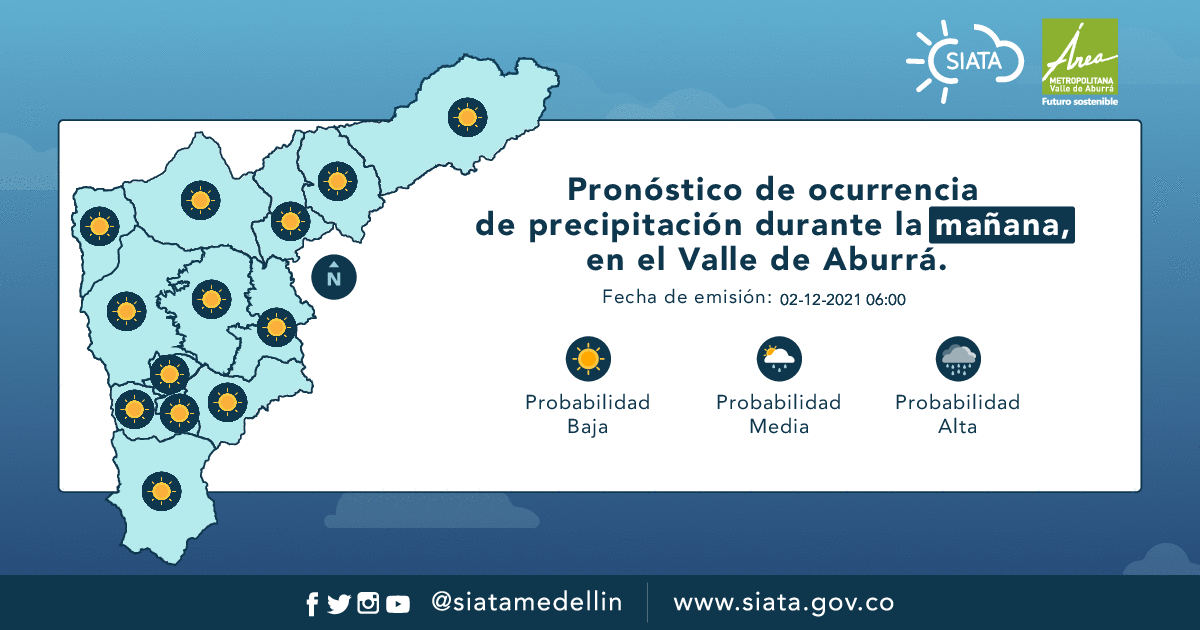 SIATA

Área METROPOLITANA Valle de Aburrá Futuro sostenible

N

Pronóstico de ocurrencia de precipitación durante la mañana, en el Valle de Aburrá.

Fecha de emisión: 02-12-2021 06:00

Probabilidad Baja

Probabilidad Media

Probabilidad Alta

@siatamedellin

www.siata.gov.co